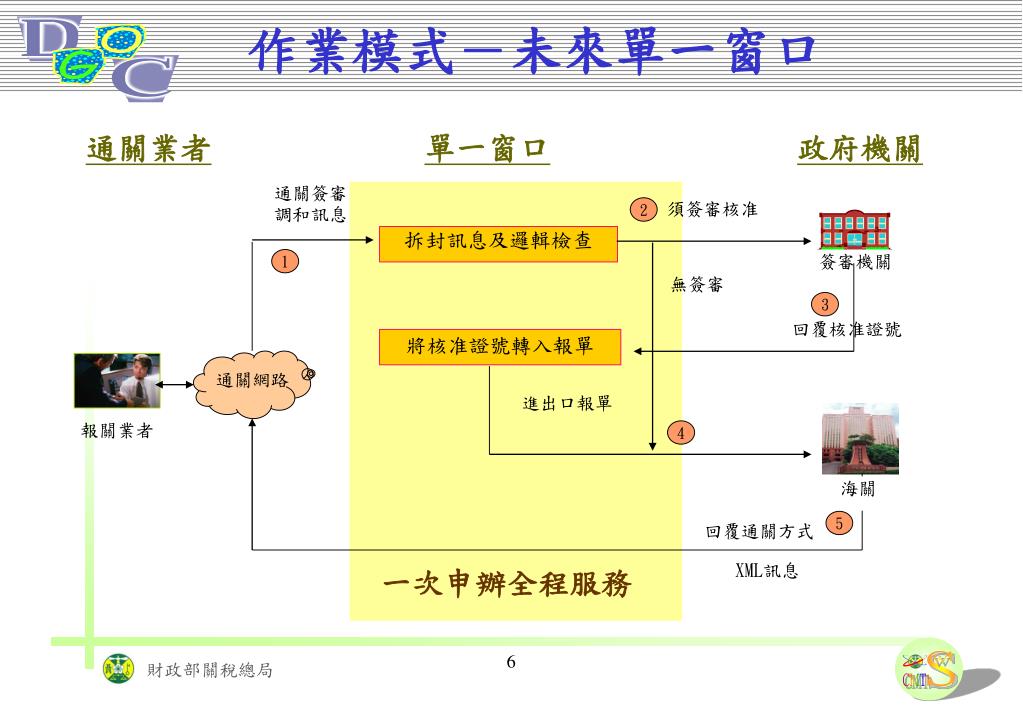 作業模式－未來單一窗口

通關業者

單一窗口

政府機關

通關簽審調和訊息

①

拆封訊息及邏輯檢查

② 須簽審核准

簽審機關

無簽審

③

回覆核准證號

將核准證號轉入報單

通關網路

報關業者

進出口報單

④

海關

回覆通關方式 ⑤

XML訊息

一次申辦全程服務

財政部關稅總局

6